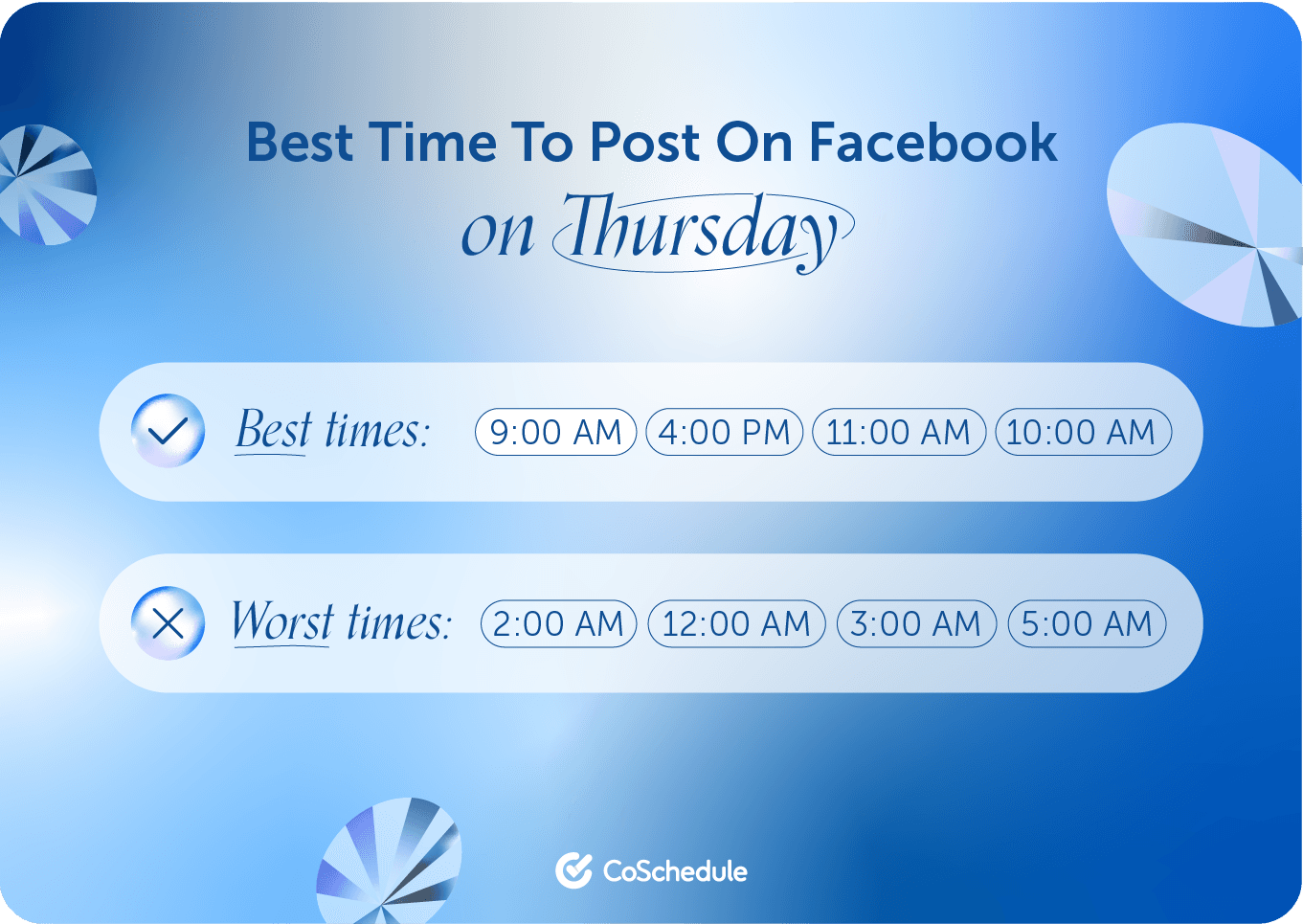 Best Time To Post On Facebook
on Thursday

Best times: 9:00 AM 4:00 PM 11:00 AM 10:00 AM

Worst times: 2:00 AM 12:00 AM 3:00 AM 5:00 AM

CoSchedule